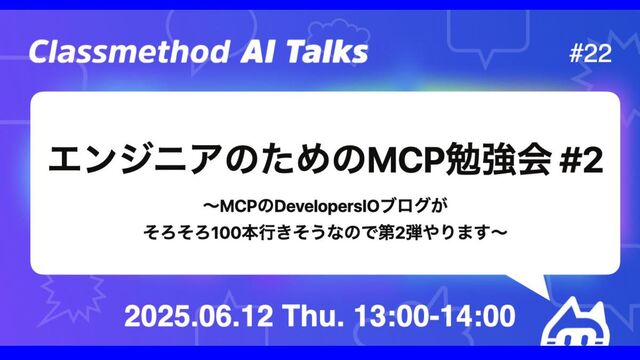 Classmethod AI Talks

#22

エンジニアのためのMCP勉強会 #2

〜MCPのDevelopersIOブログが
そろそろ100本行きそうなので第2弾やります〜

2025.06.12 Thu. 13:00-14:00